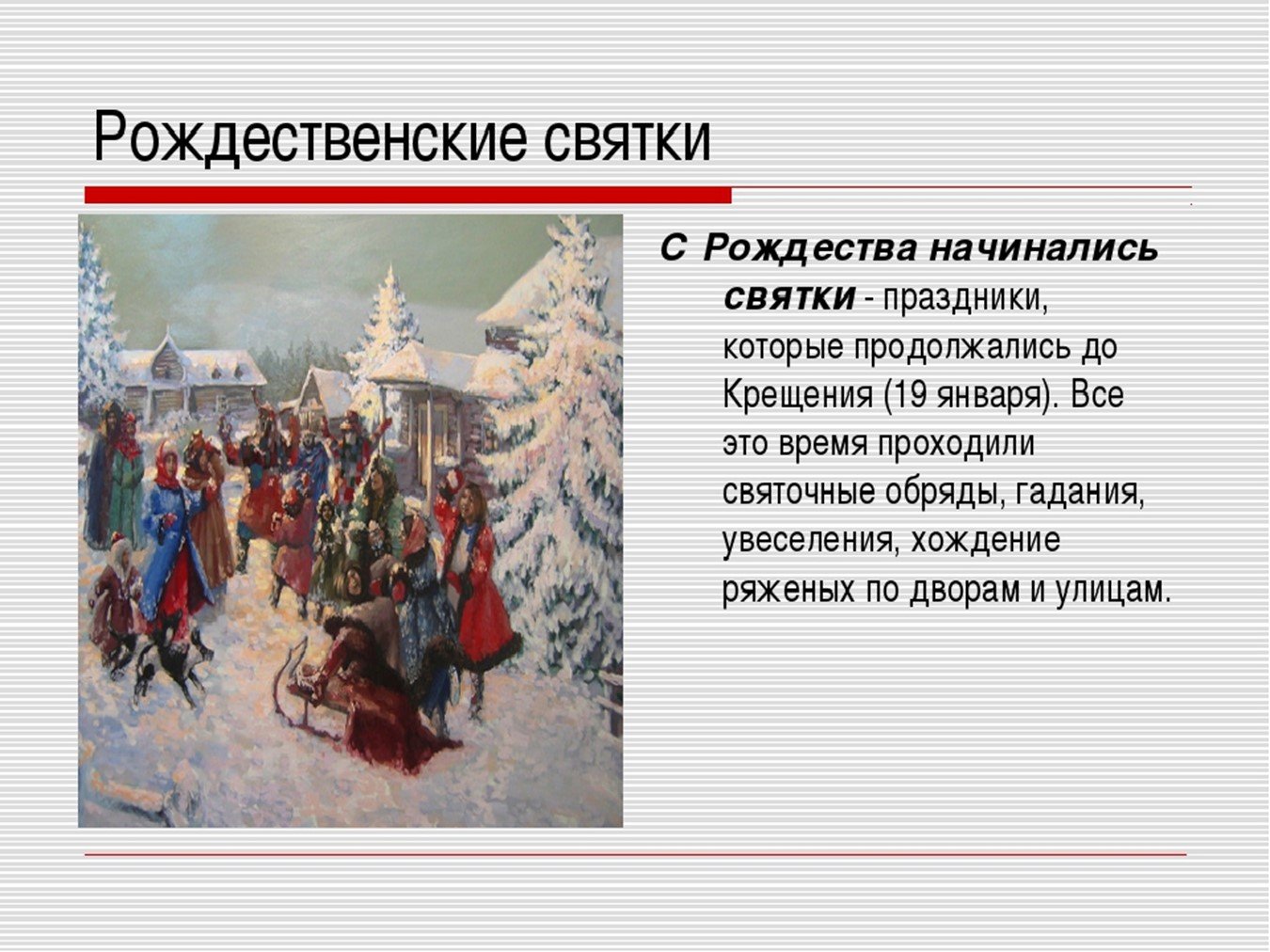 Рождественские святки

С Рождества начинались святки - праздники, которые продолжались до Крещения (19 января). Все это время проходили святочные обряды, гадания, увеселения, хождение ряженых по дворам и улицам.